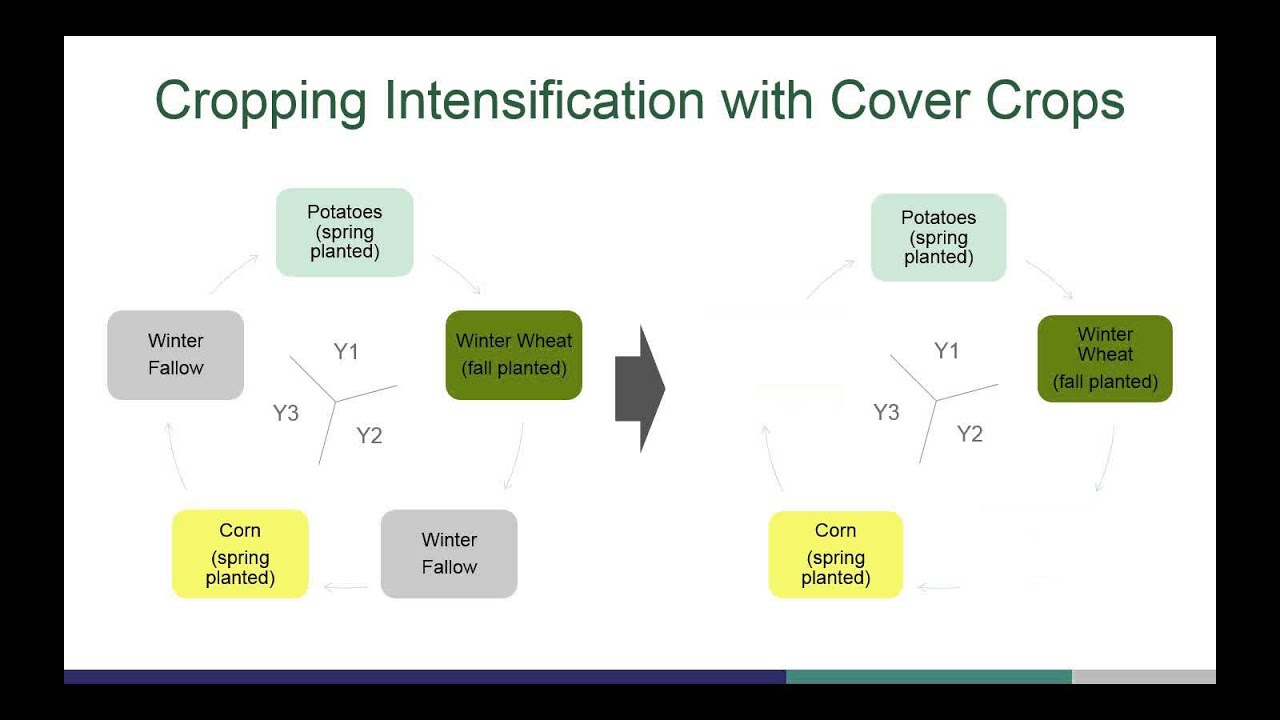 Cropping Intensification with Cover Crops

Potatoes (spring planted)

Winter Wheat (fall planted)

Winter Fallow

Corn (spring planted)

Winter Fallow

Y1

Y2

Y3

Potatoes (spring planted)

Winter Wheat (fall planted)

Corn (spring planted)

Y1

Y2

Y3